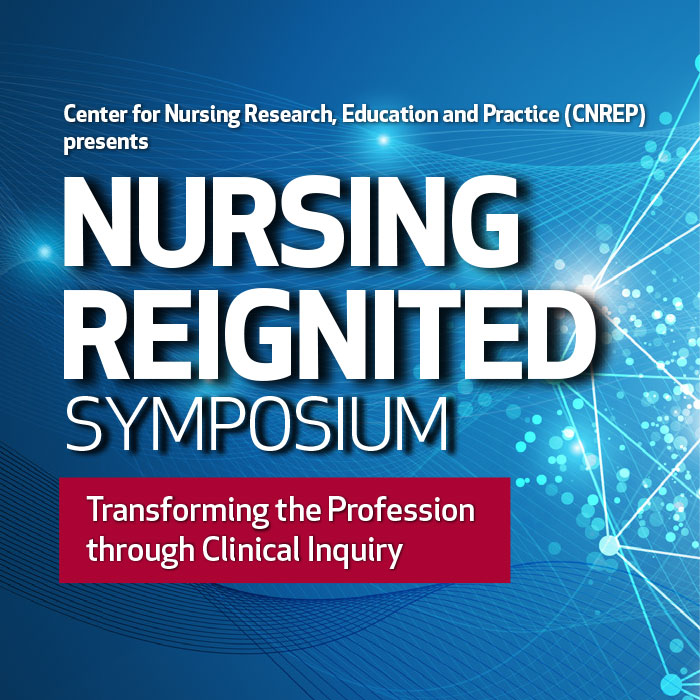 Center for Nursing Research, Education and Practice (CNREP) presents

NURSING REIGNITED SYMPOSIUM

Transforming the Profession through Clinical Inquiry